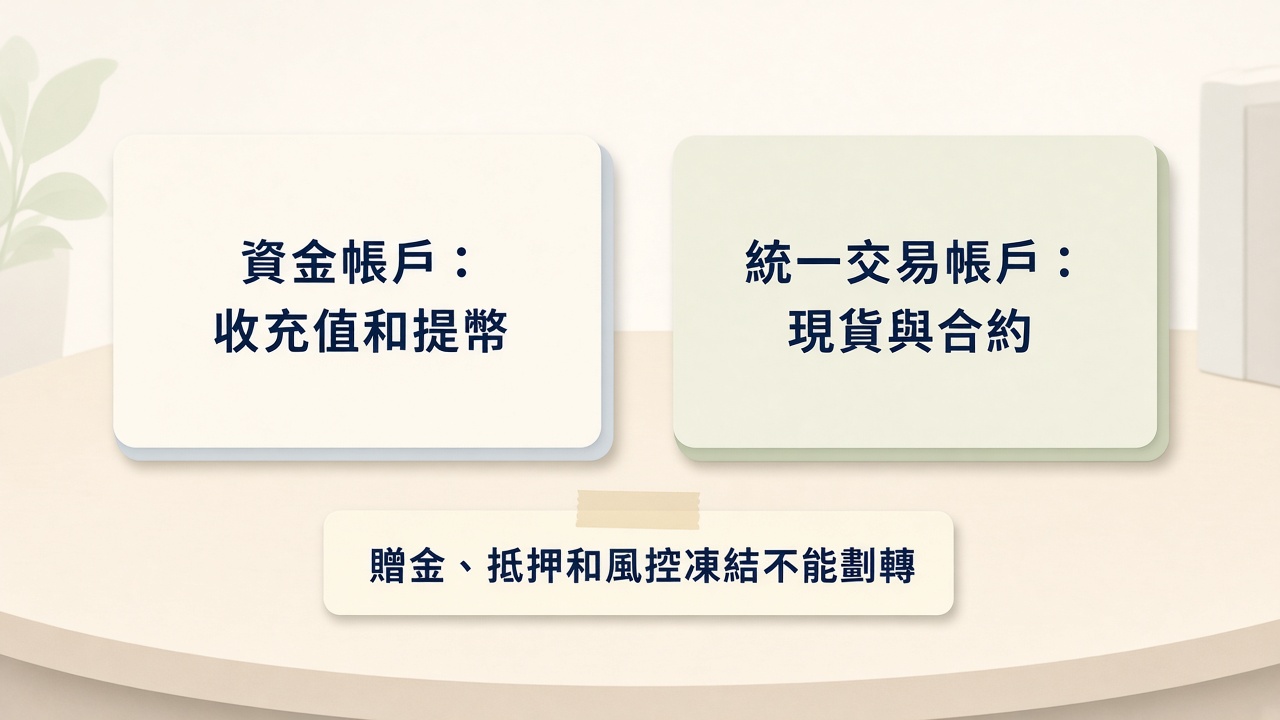 資金帳戶：
收充值和提幣

統一交易帳戶：
現貨與合約

贈金、抵押和風控凍結不能劃轉